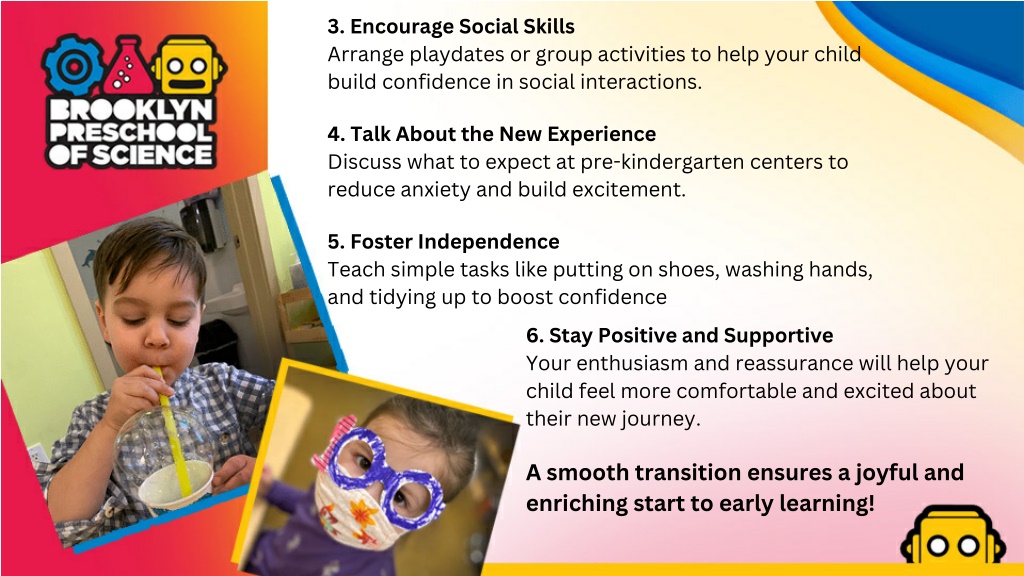 BROOKLYN PRESCHOOL OF SCIENCE

3. Encourage Social Skills
Arrange playdates or group activities to help your child build confidence in social interactions.

4. Talk About the New Experience
Discuss what to expect at pre-kindergarten centers to reduce anxiety and build excitement.

5. Foster Independence
Teach simple tasks like putting on shoes, washing hands, and tidying up to boost confidence

6. Stay Positive and Supportive
Your enthusiasm and reassurance will help your child feel more comfortable and excited about their new journey.

A smooth transition ensures a joyful and enriching start to early learning!